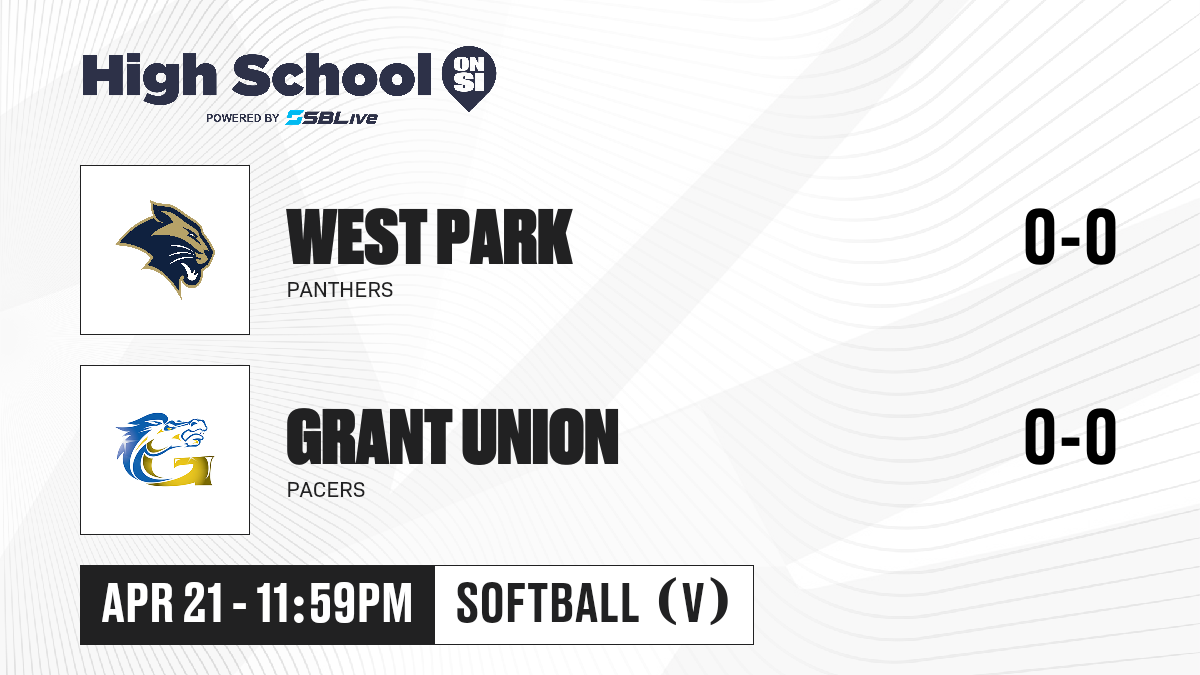 High School ON SI
POWERED BY SBLive

WEST PARK
PANTHERS
0-0

GRANT UNION
PACERS
0-0

APR 21 - 11:59PM
SOFTBALL (V)